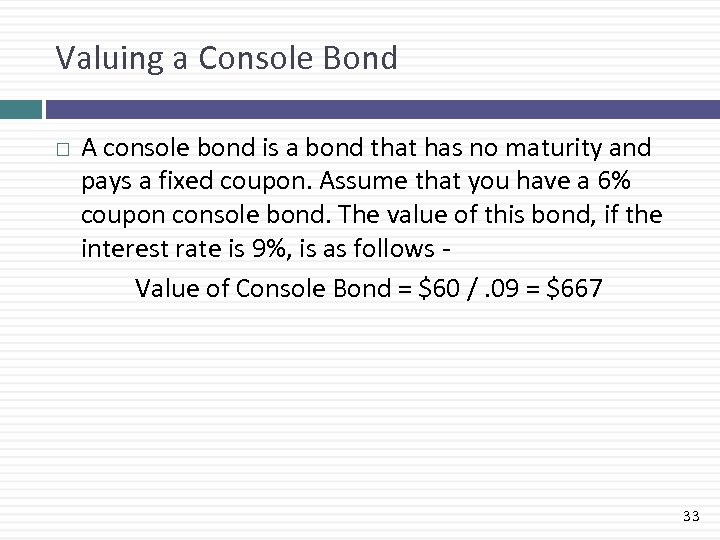 Valuing a Console Bond

□ A console bond is a bond that has no maturity and pays a fixed coupon. Assume that you have a 6% coupon console bond. The value of this bond, if the interest rate is 9%, is as follows -

Value of Console Bond = \$60 / .09 = \$667

33